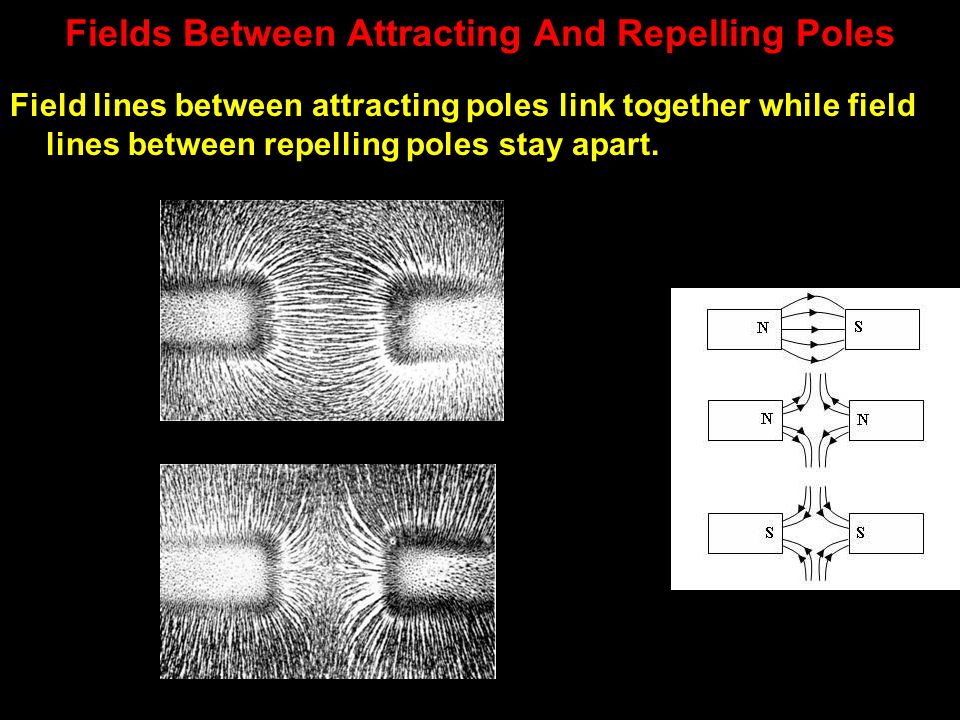 Fields Between Attracting And Repelling Poles

Field lines between attracting poles link together while field lines between repelling poles stay apart.

N S

N N

S S